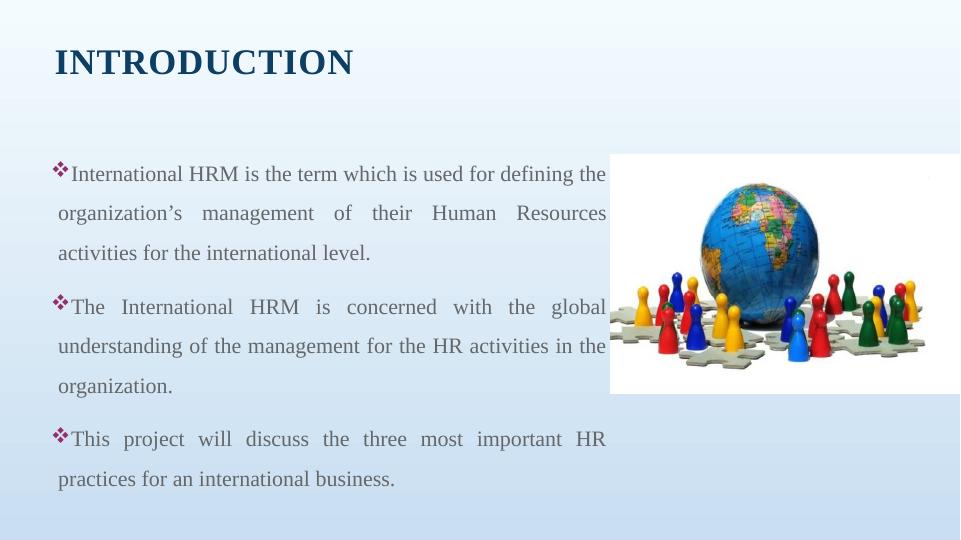 INTRODUCTION

❖International HRM is the term which is used for defining the organization's management of their Human Resources activities for the international level.

❖The International HRM is concerned with the global understanding of the management for the HR activities in the organization.

❖This project will discuss the three most important HR practices for an international business.